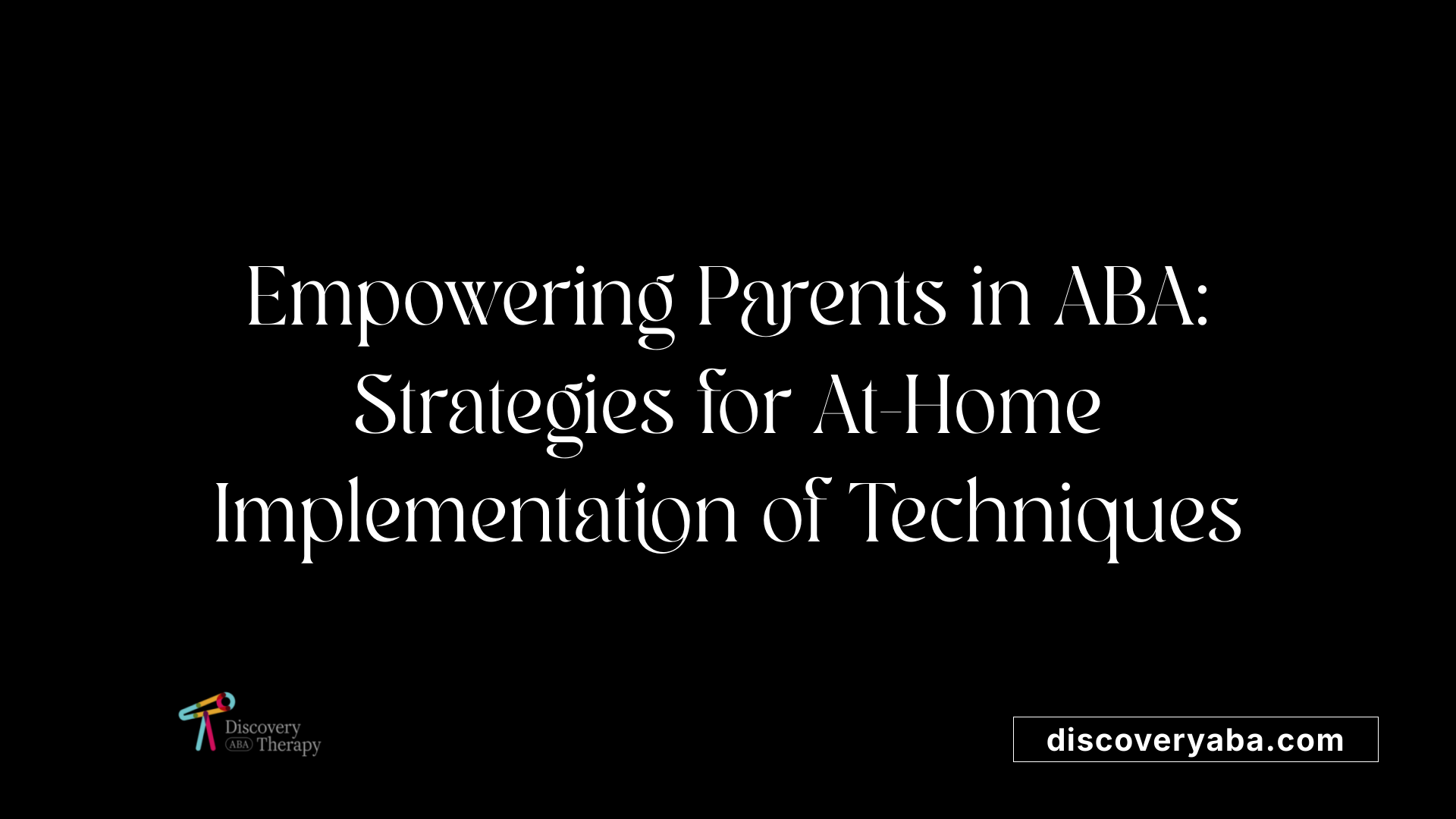 Empowering Parents in ABA: Strategies for At-Home Implementation of Techniques

Discovery
ABA Therapy

discoveryaba.com